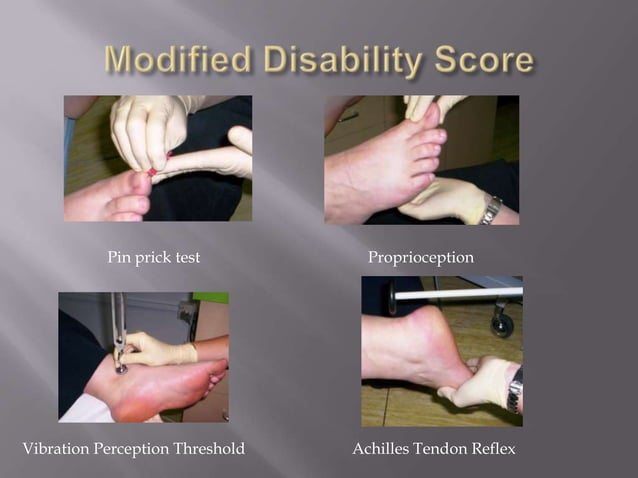 Modified Disability Score

Pin prick test

Proprioception

Vibration Perception Threshold

Achilles Tendon Reflex